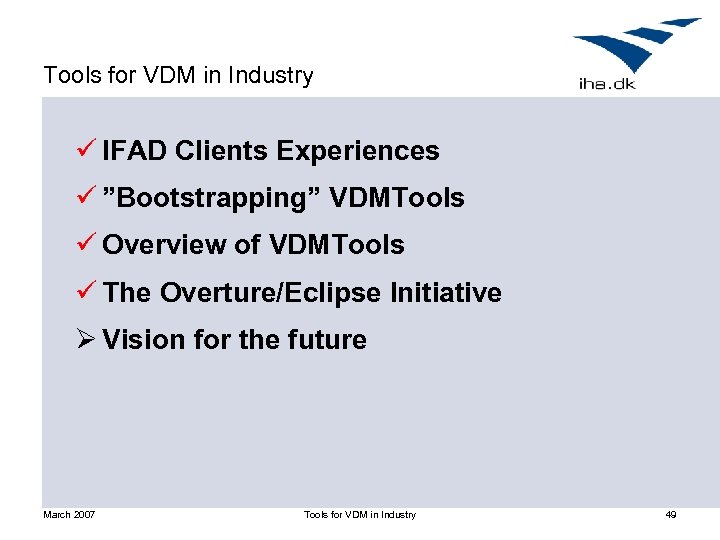 Tools for VDM in Industry

iha.dk

✓ IFAD Clients Experiences
✓ ”Bootstrapping” VDMTools
✓ Overview of VDMTools
✓ The Overture/Eclipse Initiative
➢ Vision for the future

March 2007

Tools for VDM in Industry

49